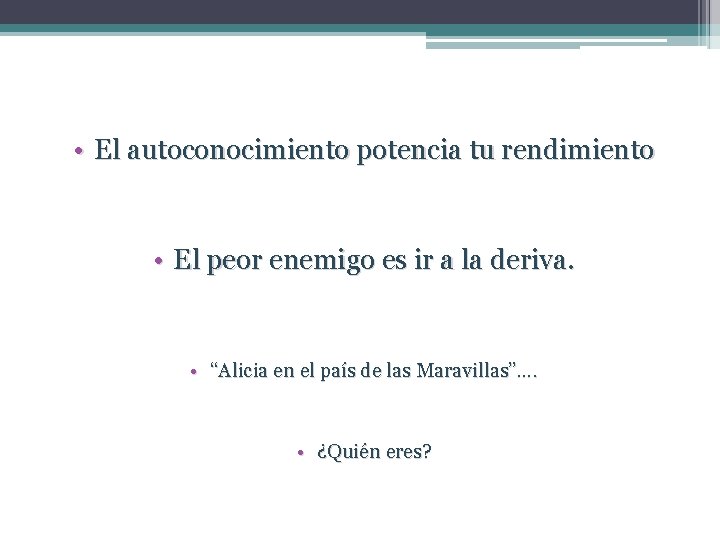 • El autoconocimiento potencia tu rendimiento

• El peor enemigo es ir a la deriva.

• “Alicia en el país de las Maravillas”….

• ¿Quién eres?